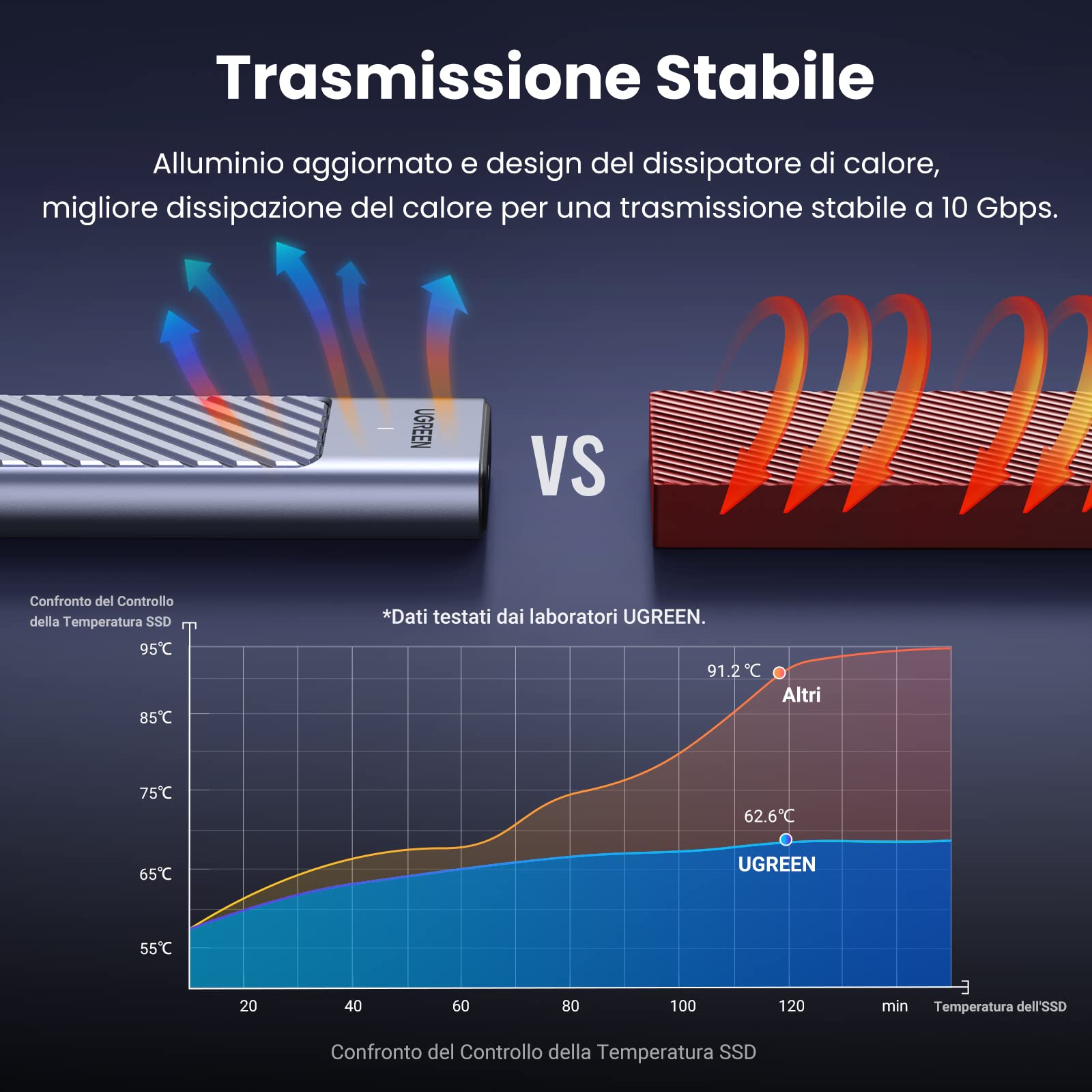 Trasmissione Stabile

Alluminio aggiornato e design del dissipatore di calore, migliore dissipazione del calore per una trasmissione stabile a 10 Gbps.

UGREEN

VS

Confronto del Controllo della Temperatura SSD

*Dati testati dai laboratori UGREEN.

95℃
85℃
75℃
65℃
55℃

91.2 ℃
Altri

62.6℃
UGREEN

20
40
60
80
100
120
min
Temperatura dell'SSD

Confronto del Controllo della Temperatura SSD